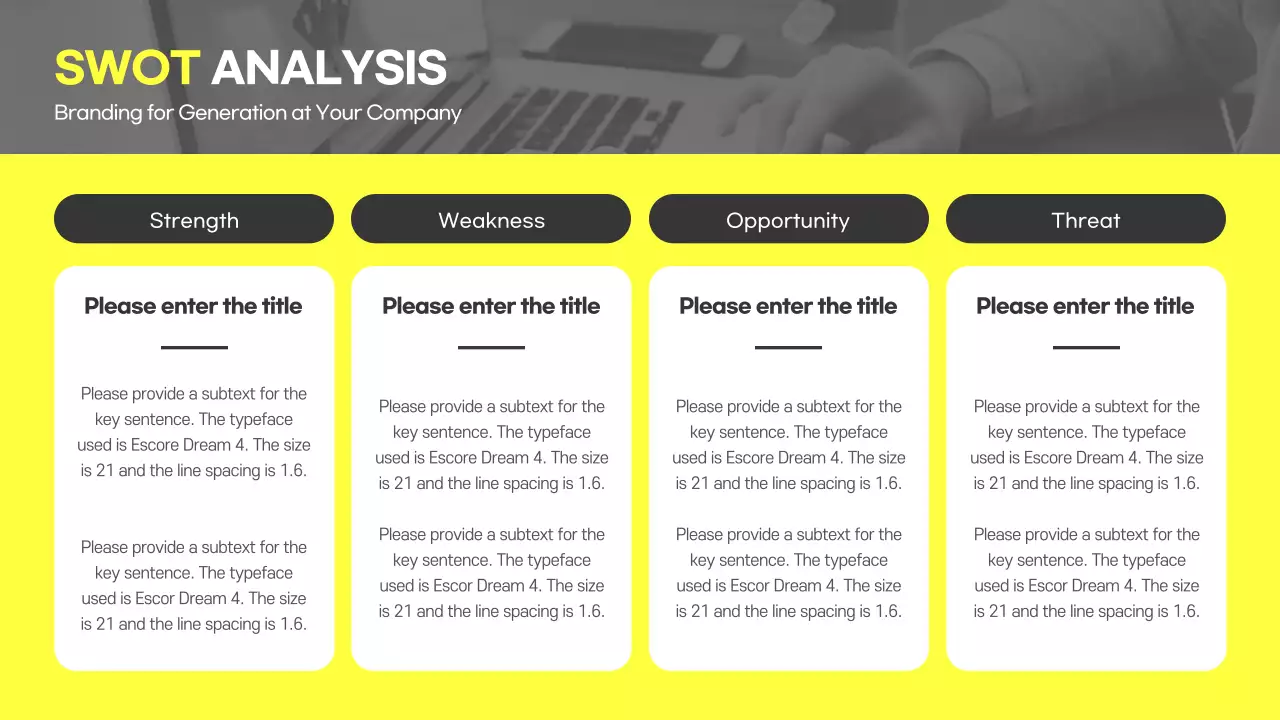 SWOT ANALYSIS
Branding for Generation at Your Company

Strength

Please enter the title

Please provide a subtext for the key sentence. The typeface used is Escore Dream 4. The size is 21 and the line spacing is 1.6.

Please provide a subtext for the key sentence. The typeface used is Escor Dream 4. The size is 21 and the line spacing is 1.6.

Weakness

Please enter the title

Please provide a subtext for the key sentence. The typeface used is Escore Dream 4. The size is 21 and the line spacing is 1.6.

Please provide a subtext for the key sentence. The typeface used is Escor Dream 4. The size is 21 and the line spacing is 1.6.

Opportunity

Please enter the title

Please provide a subtext for the key sentence. The typeface used is Escore Dream 4. The size is 21 and the line spacing is 1.6.

Please provide a subtext for the key sentence. The typeface used is Escor Dream 4. The size is 21 and the line spacing is 1.6.

Threat

Please enter the title

Please provide a subtext for the key sentence. The typeface used is Escore Dream 4. The size is 21 and the line spacing is 1.6.

Please provide a subtext for the key sentence. The typeface used is Escor Dream 4. The size is 21 and the line spacing is 1.6.